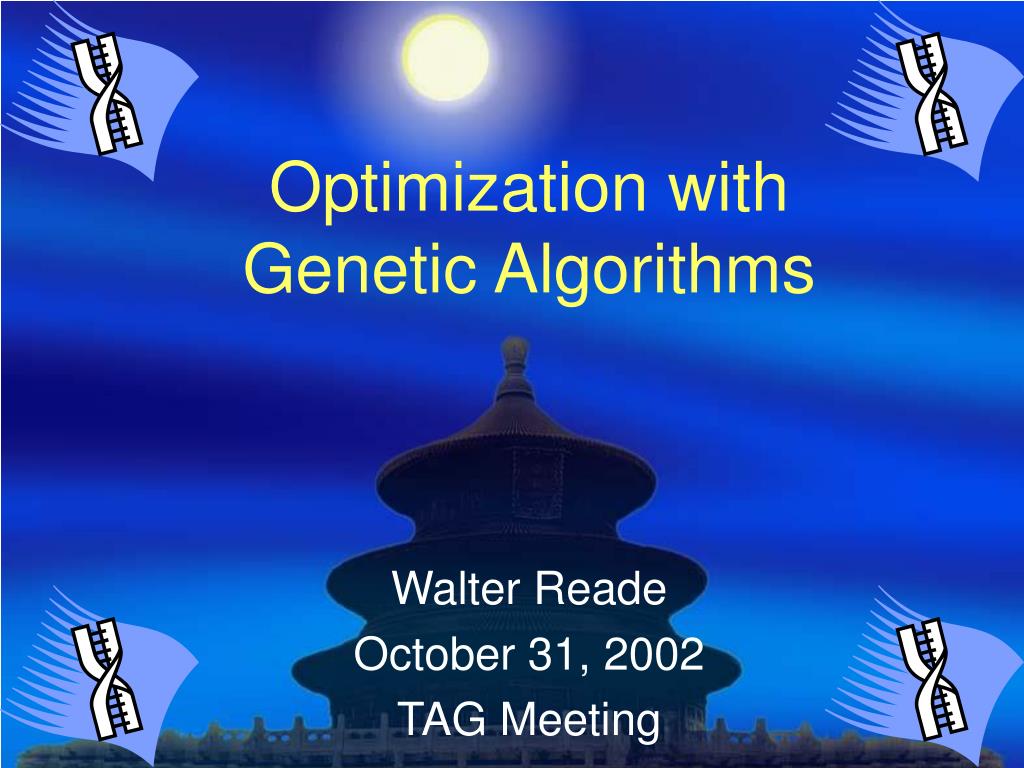 Optimization with Genetic Algorithms

Walter Reade
October 31, 2002
TAG Meeting